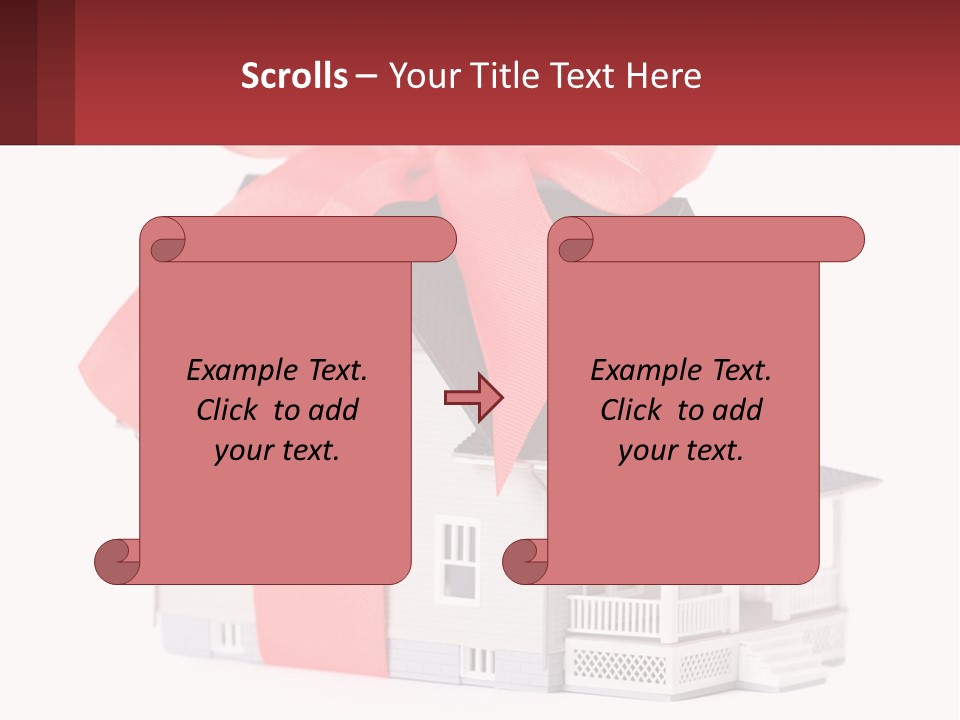 Scrolls – Your Title Text Here

Example Text. Click to add your text.

Example Text. Click to add your text.